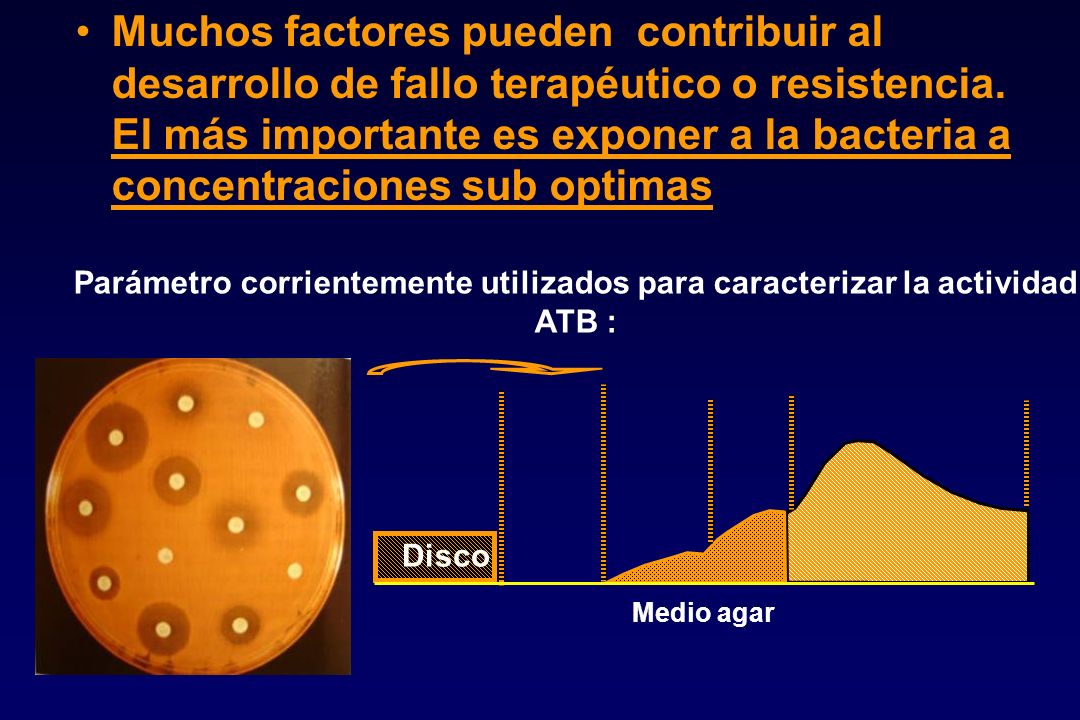 • Muchos factores pueden contribuir al desarrollo de fallo terapéutico o resistencia. El más importante es exponer a la bacteria a concentraciones sub optimas

Parámetro corrientemente utilizados para caracterizar la actividad ATB :

Disco

Medio agar